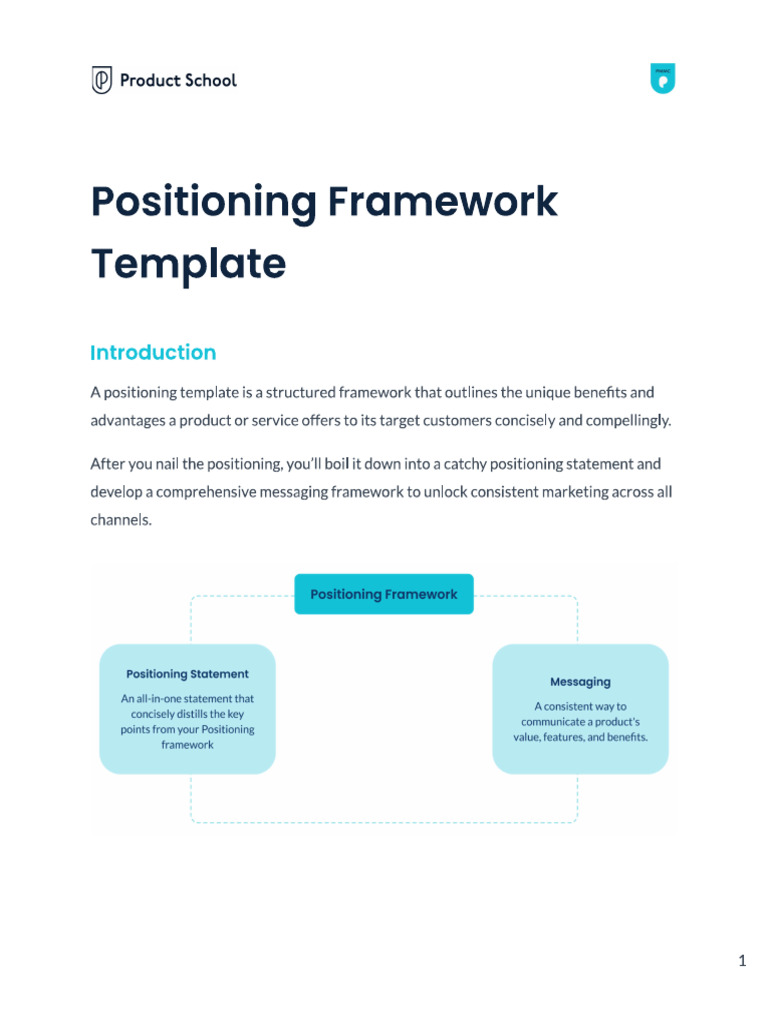 Product School

Positioning Framework Template

Introduction

A positioning template is a structured framework that outlines the unique benefits and advantages a product or service offers to its target customers concisely and compellingly.

After you nail the positioning, you'll boil it down into a catchy positioning statement and develop a comprehensive messaging framework to unlock consistent marketing across all channels.

Positioning Framework

Positioning Statement

An all-in-one statement that concisely distills the key points from your Positioning framework

Messaging

A consistent way to communicate a product's value, features, and benefits.

1